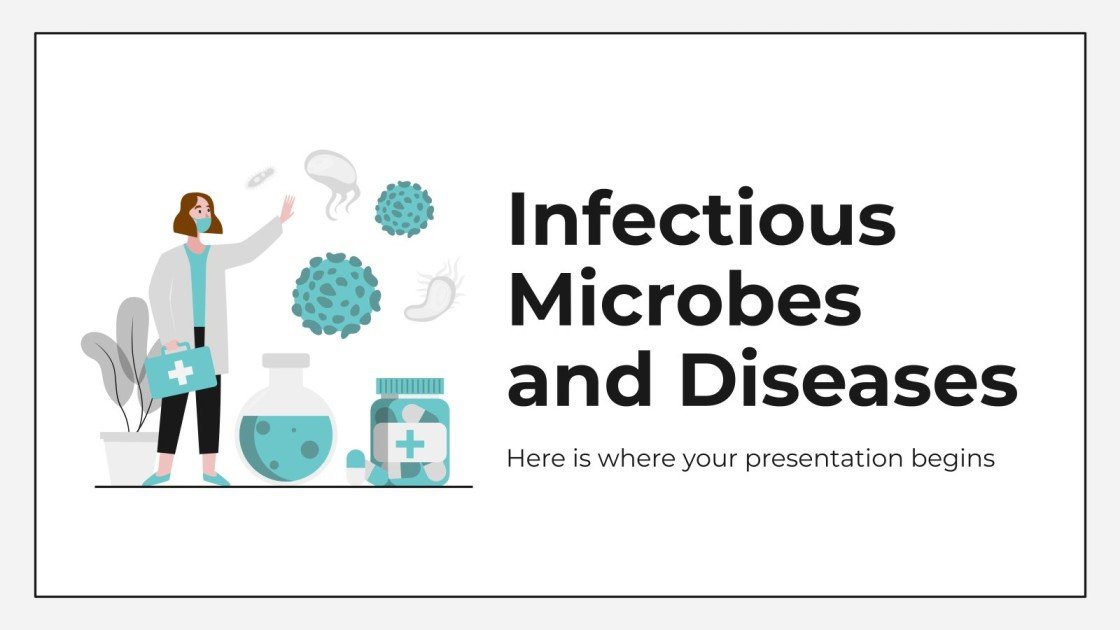 Infectious Microbes and Diseases

Here is where your presentation begins